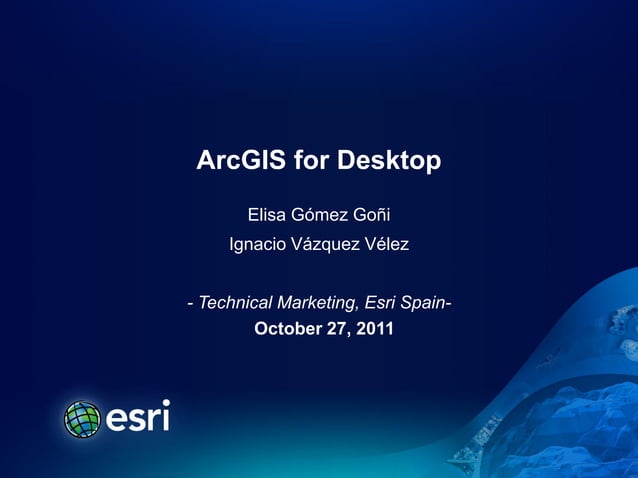 ArcGIS for Desktop

Elisa Gómez Goñi

Ignacio Vázquez Vélez

- Technical Marketing, Esri Spain-

October 27, 2011

esri